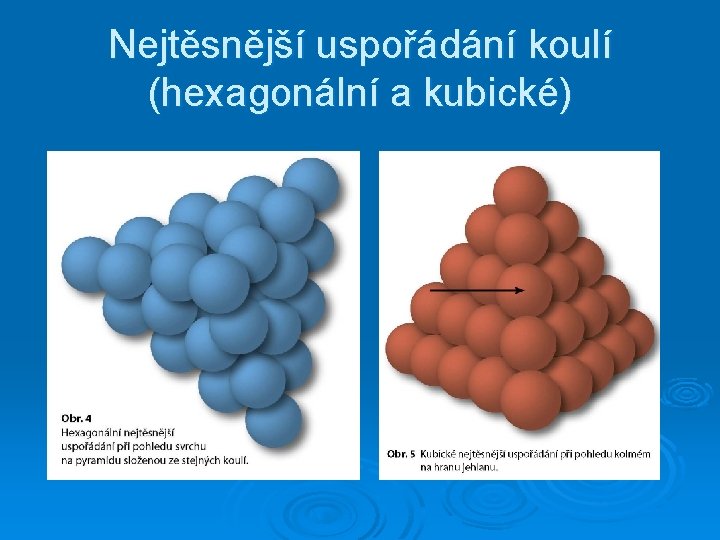 Nejtěsnější uspořádání koulí (hexagonální a kubické)

Obr. 4
Hexagonální nejtěsnější uspořádání při pohledu svrchu na pyramidu složenou ze stejných koulí.

Obr. 5 Kubické nejtěsnější uspořádání při pohledu kolmém na hranu jehlanu.